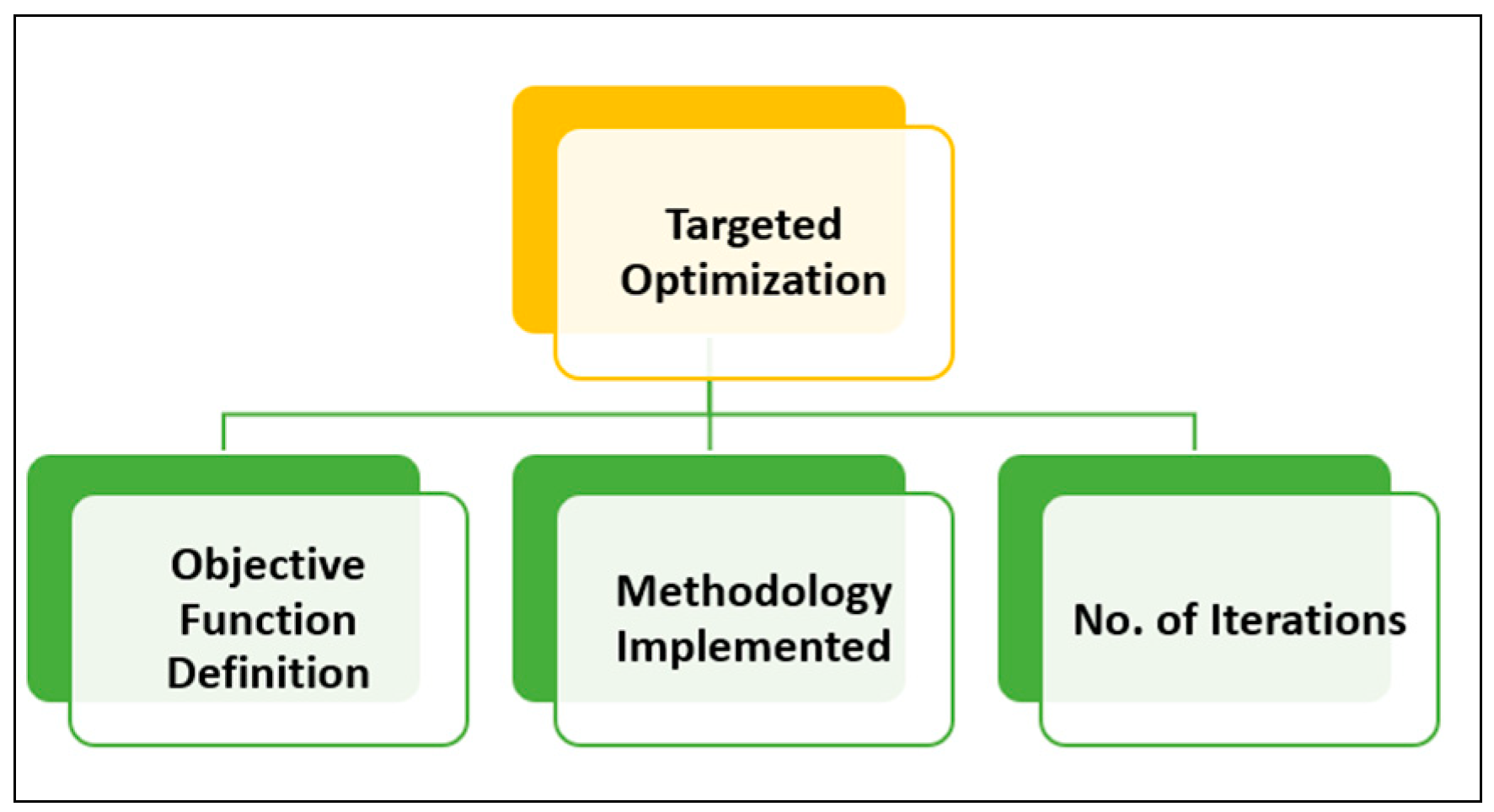 Targeted Optimization

Objective Function Definition

Methodology Implemented

No. of Iterations